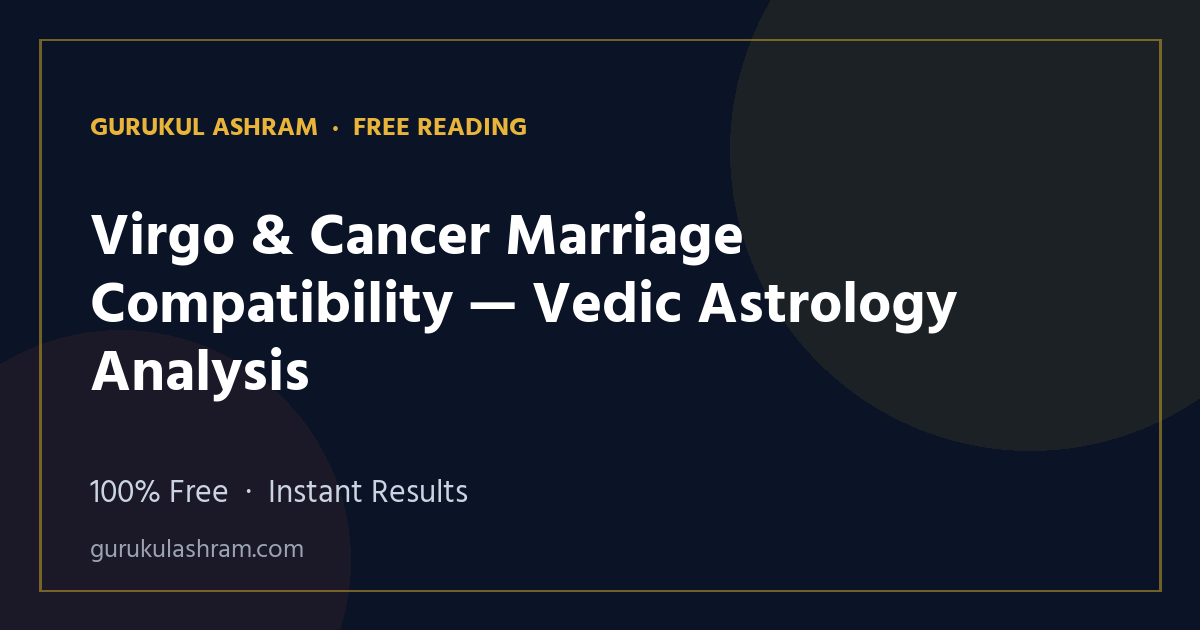 GURUKUL ASHRAM · FREE READING

Virgo & Cancer Marriage Compatibility — Vedic Astrology Analysis

100% Free · Instant Results

gurukulashram.com